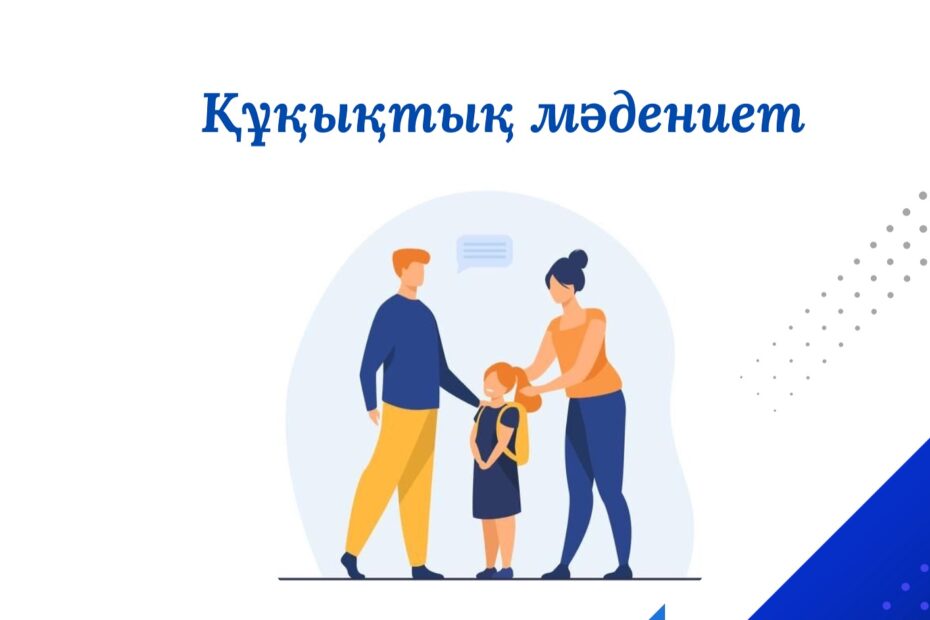 Құқықтық мәдениет